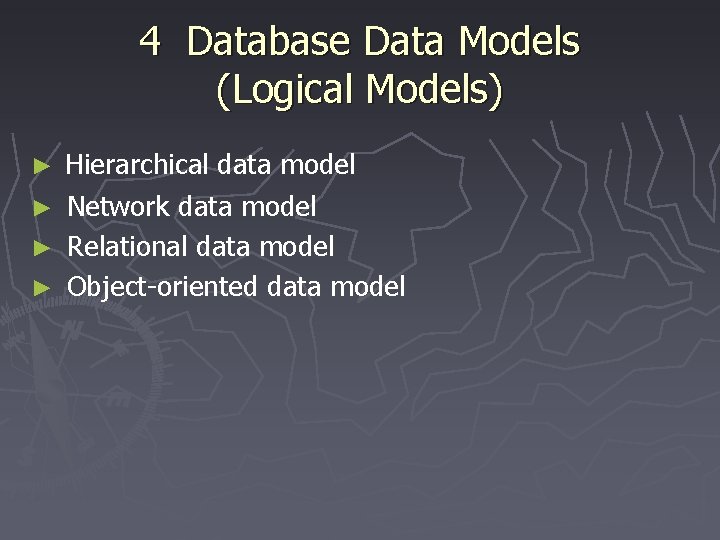 4 Database Data Models (Logical Models)

► Hierarchical data model
► Network data model
► Relational data model
► Object-oriented data model